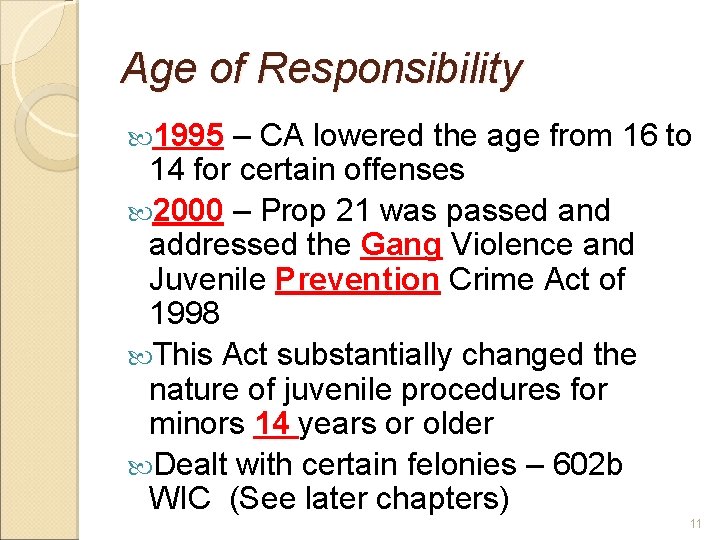 Age of Responsibility

1995 – CA lowered the age from 16 to 14 for certain offenses

2000 – Prop 21 was passed and addressed the Gang Violence and Juvenile Prevention Crime Act of 1998

This Act substantially changed the nature of juvenile procedures for minors 14 years or older

Dealt with certain felonies – 602b WIC (See later chapters)

11